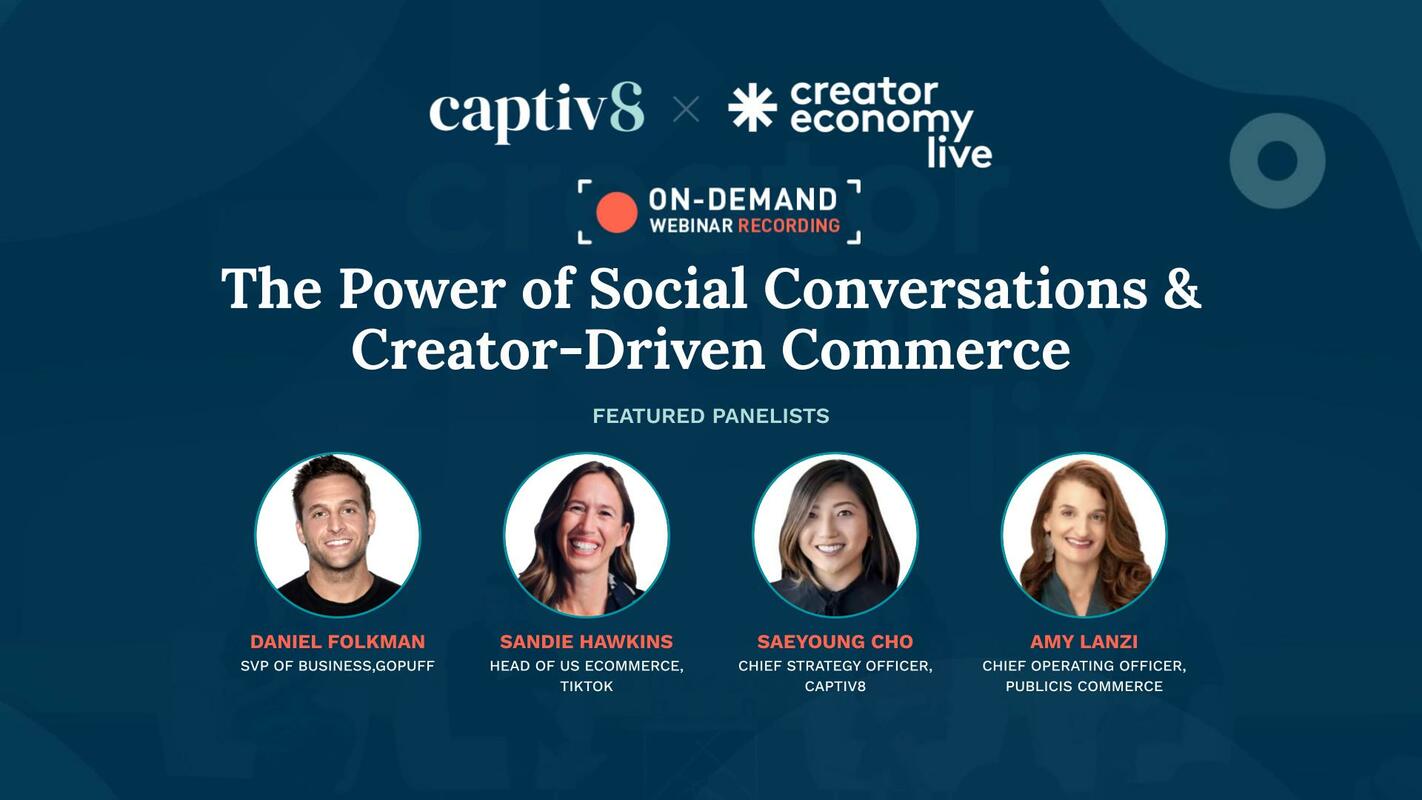 captiv8 × creator economy live

ON-DEMAND
WEBINAR RECORDING

The Power of Social Conversations & Creator-Driven Commerce

FEATURED PANELISTS

DANIEL FOLKMAN
SVP OF BUSINESS,GOPUFF

SANDIE HAWKINS
HEAD OF US ECOMMERCE, TIKTOK

SAEYOUNG CHO
CHIEF STRATEGY OFFICER, CAPTIV8

AMY LANZI
CHIEF OPERATING OFFICER, PUBLICIS COMMERCE